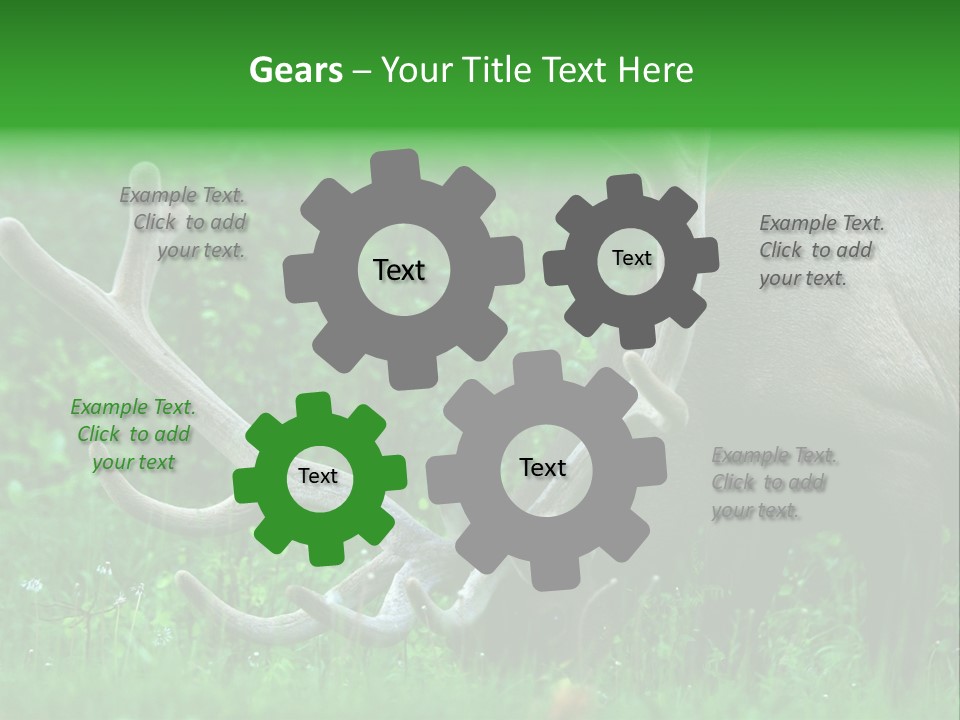 Gears – Your Title Text Here

Example Text. Click to add your text.

Text

Text

Example Text. Click to add your text.

Example Text. Click to add your text

Text

Text

Example Text. Click to add your text.